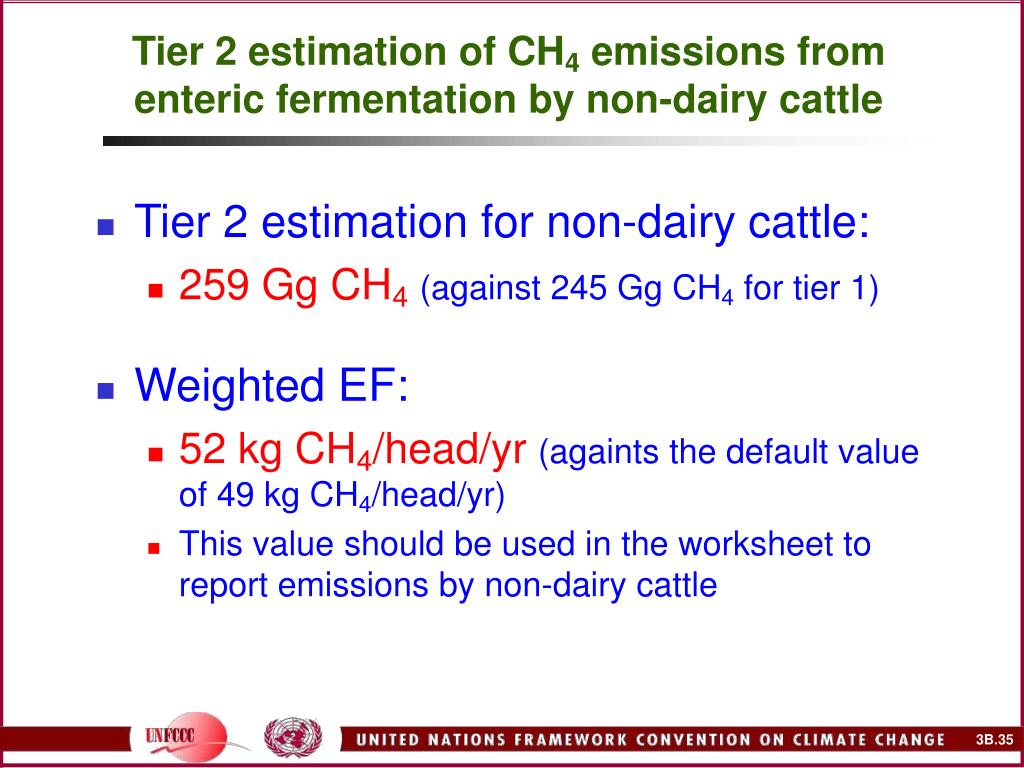 Tier 2 estimation of $CH_4$ emissions from enteric fermentation by non-dairy cattle

Tier 2 estimation for non-dairy cattle:

259 Gg $CH_4$ (against 245 Gg $CH_4$ for tier 1)

Weighted EF:

52 kg $CH_4$/head/yr (againts the default value of 49 kg $CH_4$/head/yr)

This value should be used in the worksheet to report emissions by non-dairy cattle

UNFCCC

UNITED NATIONS FRAMEWORK CONVENTION ON CLIMATE CHANGE

3B.35